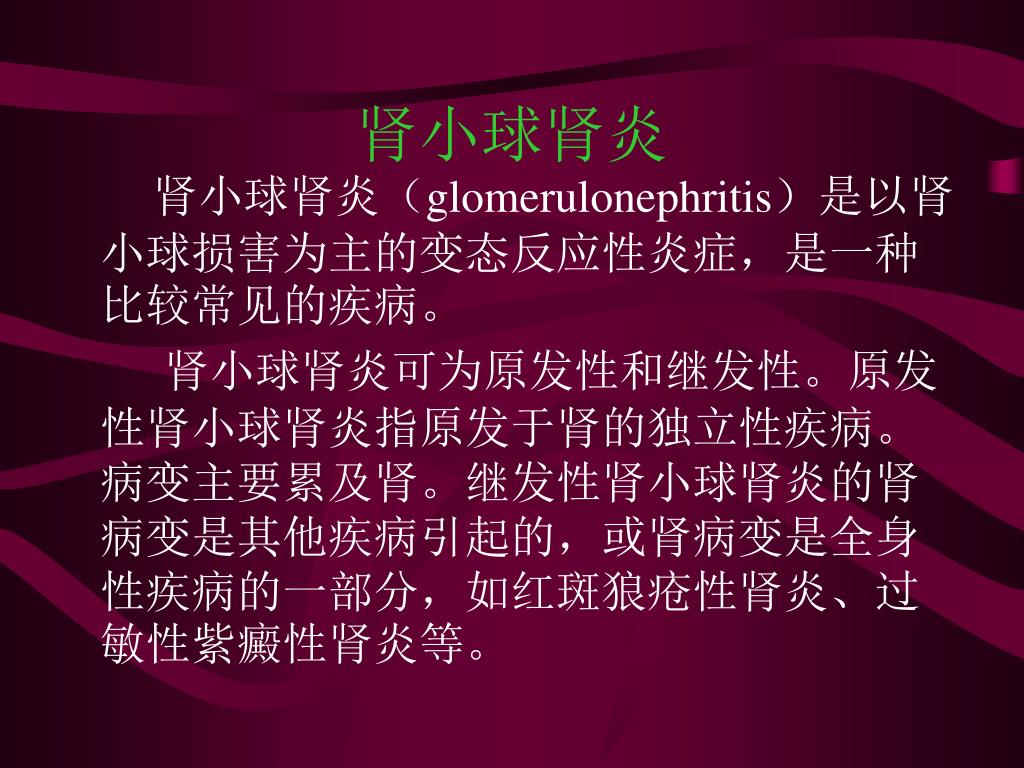 肾小球肾炎

肾小球肾炎（glomerulonephritis）是以肾小球损害为主的变态反应性炎症，是一种比较常见的疾病。

肾小球肾炎可为原发性和继发性。原发性肾小球肾炎指原发于肾的独立性疾病。病变主要累及肾。继发性肾小球肾炎的肾病变是其他疾病引起的，或肾病变是全身性疾病的一部分，如红斑狼疮性肾炎、过敏性紫癜性肾炎等。